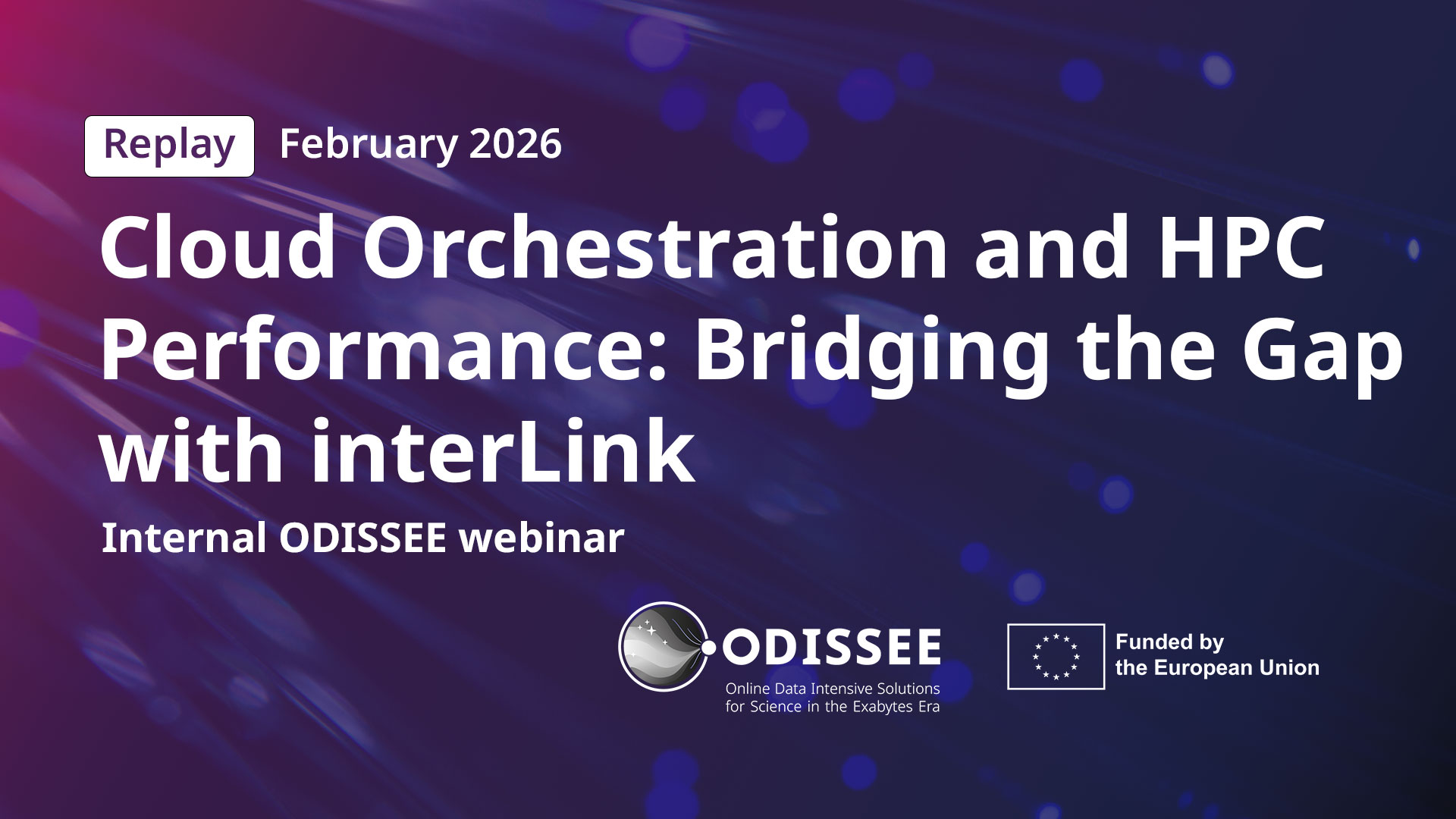 Replay February 2026

Cloud Orchestration and HPC Performance: Bridging the Gap with interLink

Internal ODISSEE webinar

ODISSEE
Online Data Intensive Solutions for Science in the Exabytes Era

Funded by the European Union